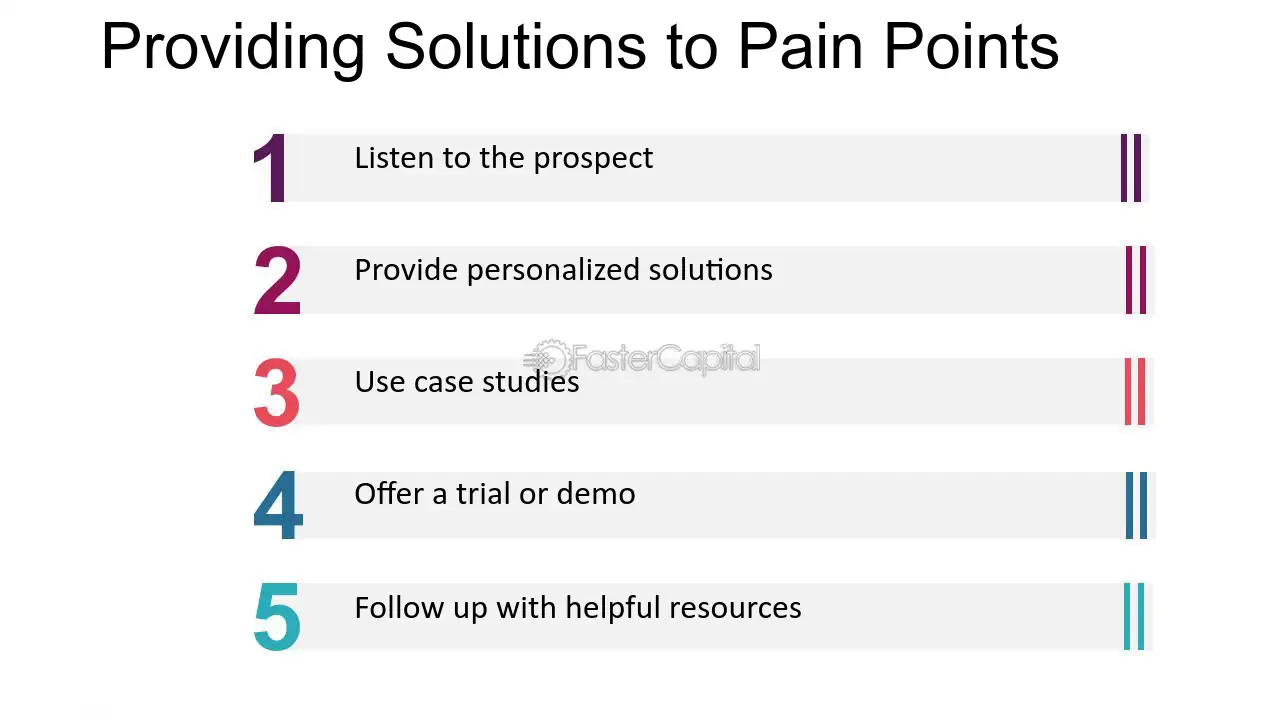 Providing Solutions to Pain Points

1 Listen to the prospect

2 Provide personalized solutions

3 Use case studies

4 Offer a trial or demo

5 Follow up with helpful resources

FasterCapital